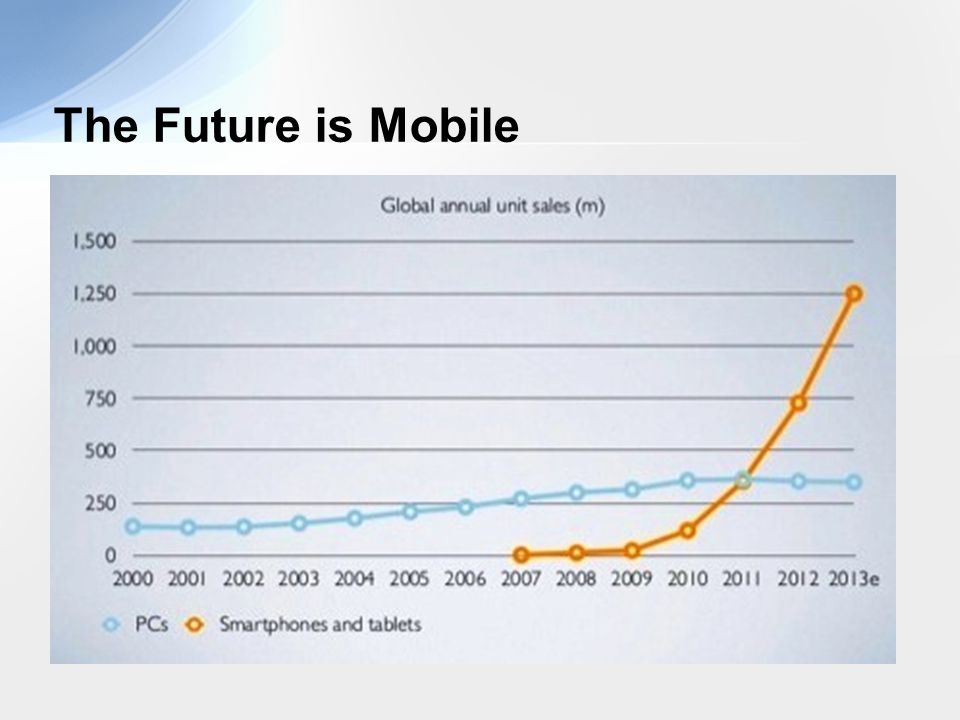 The Future is Mobile

Global annual unit sales (m)

1,500
1,250
1,000
750
500
250
0

2000 2001 2002 2003 2004 2005 2006 2007 2008 2009 2010 2011 2012 2013e

PCs Smartphones and tablets